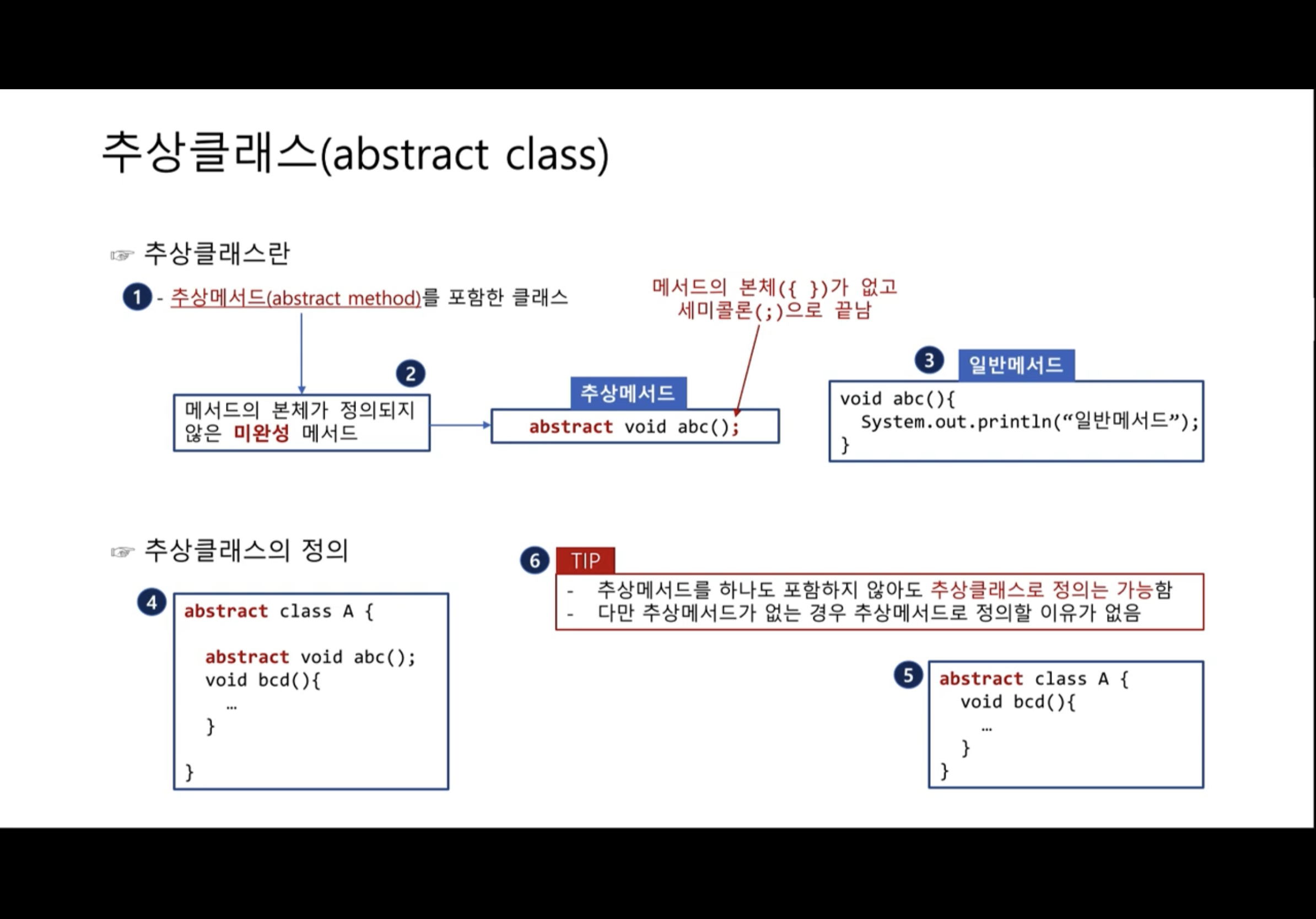 추상클래스(abstract class)

☞ 추상클래스란

1 - 추상메서드(abstract method)를 포함한 클래스

메서드의 본체({ })가 없고 세미콜론(;)으로 끝남

2

메서드의 본체가 정의되지 않은 미완성 메서드

추상메서드

abstract void abc();

3 일반메서드

void abc(){
  System.out.println("일반메서드");
}

☞ 추상클래스의 정의

4

abstract class A {

  abstract void abc();
  void bcd(){
    …
  }

}

6 TIP

- 추상메서드를 하나도 포함하지 않아도 추상클래스로 정의는 가능함
- 다만 추상메서드가 없는 경우 추상메서드로 정의할 이유가 없음

5

abstract class A {
  void bcd(){
    …
  }
}